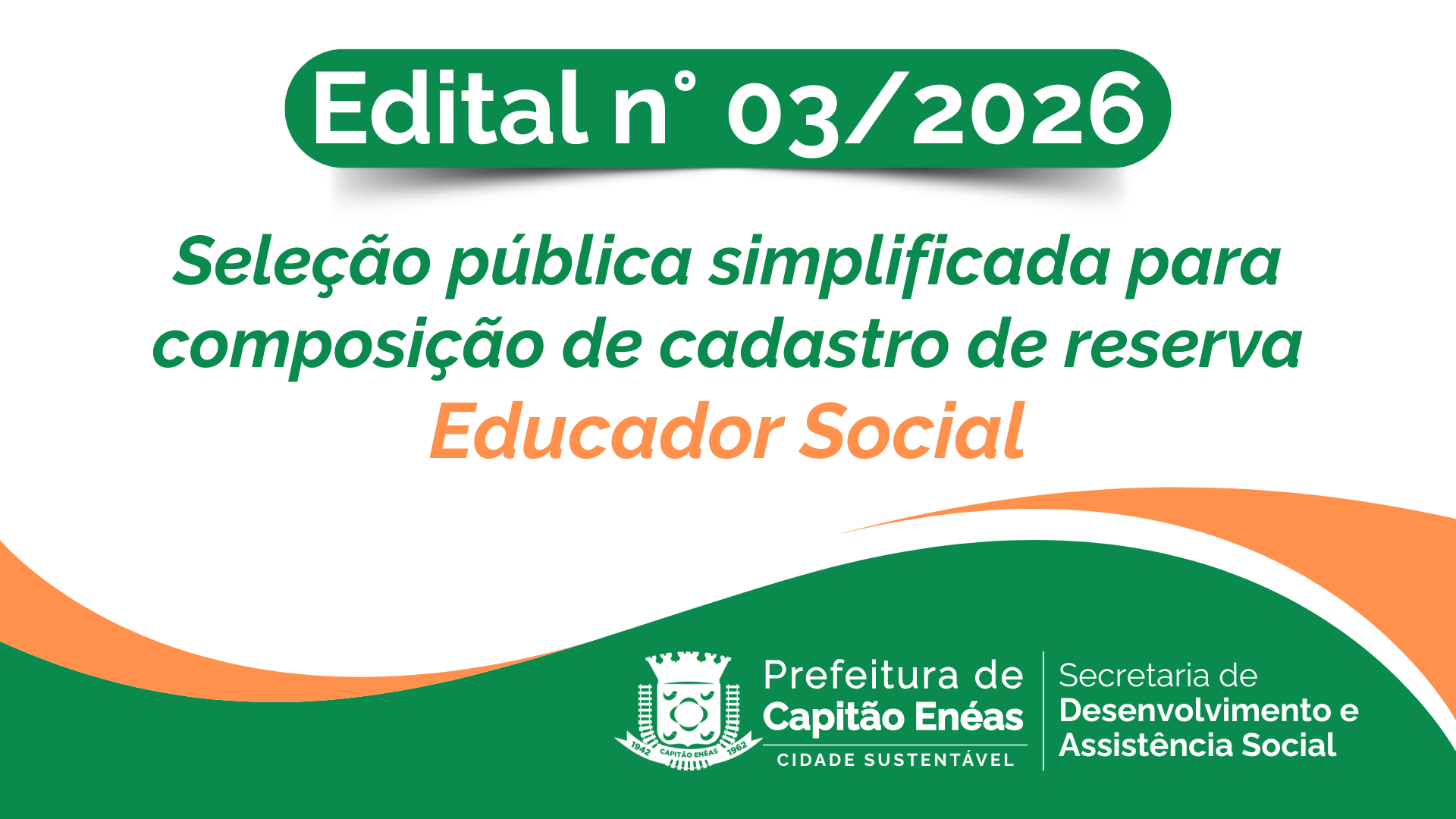 Edital n° 03/2026

Seleção pública simplificada para composição de cadastro de reserva

Educador Social

1942 CAPITÃO ENÉAS 1962

Prefeitura de Capitão Enéas
CIDADE SUSTENTÁVEL

Secretaria de Desenvolvimento e Assistência Social